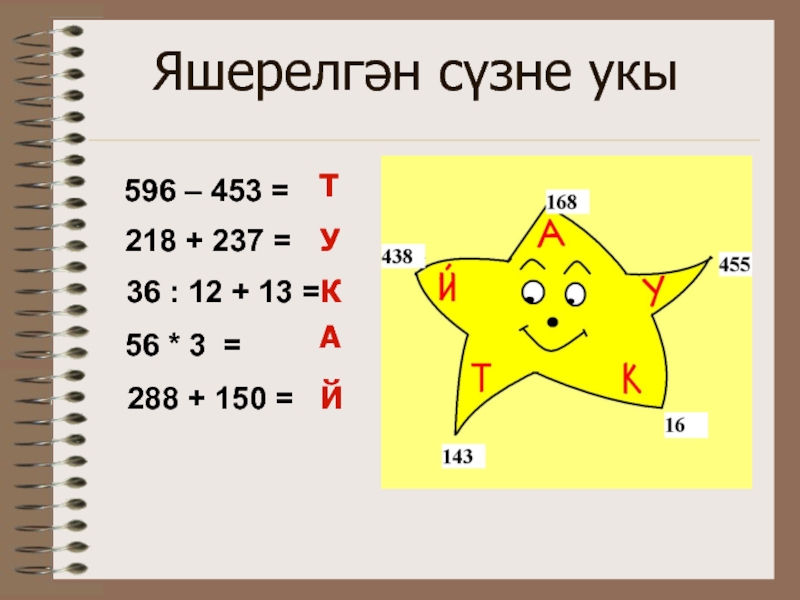 Яшерелгән сүзне укы

596 – 453 = Т

218 + 237 = У

36 : 12 + 13 = К

56 * 3 = А

288 + 150 = Й

168
А
438
Й
455
У
Т
К
16
143